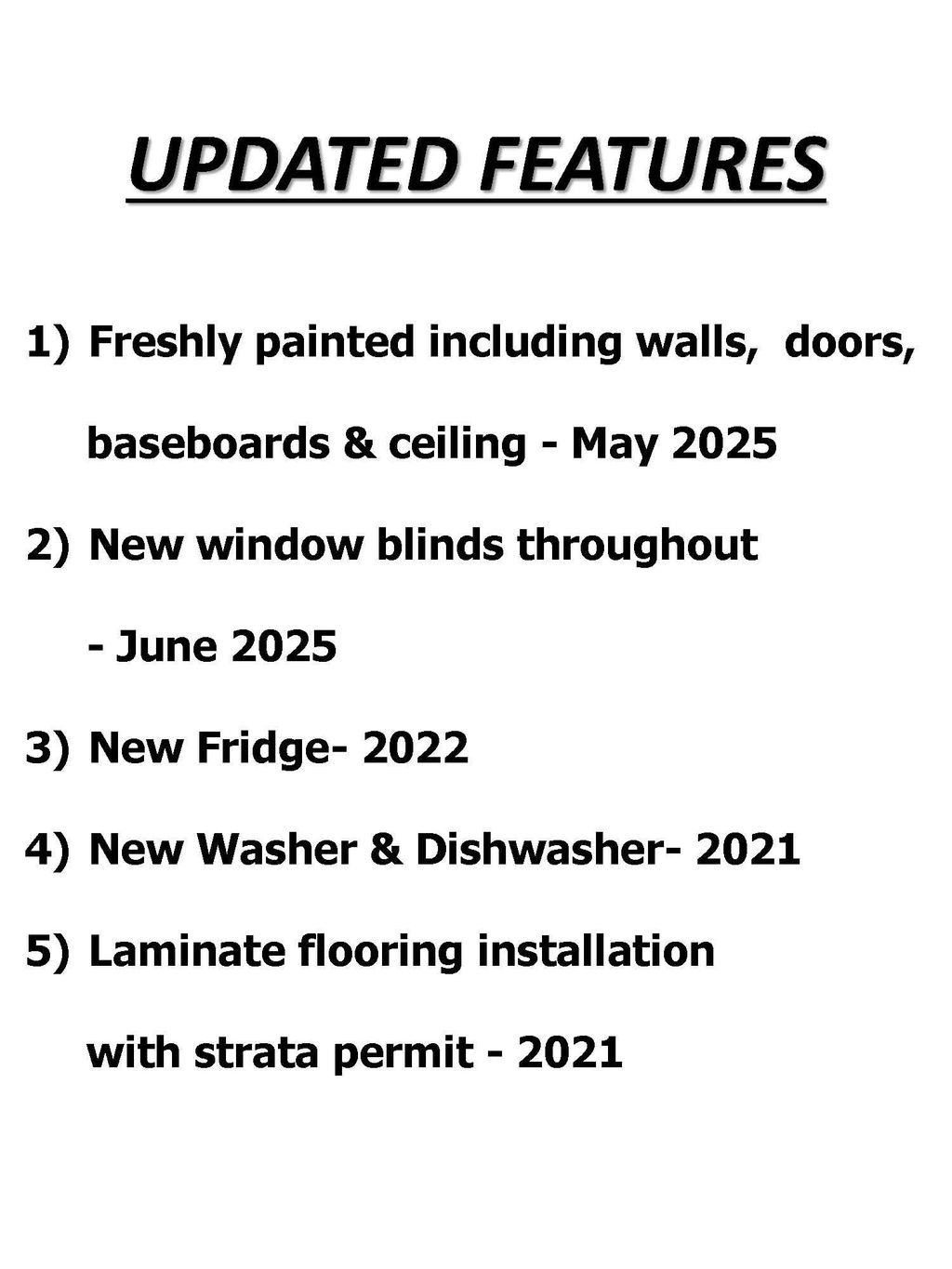 UPDATED FEATURES

1) Freshly painted including walls, doors, baseboards & ceiling - May 2025

2) New window blinds throughout - June 2025

3) New Fridge- 2022

4) New Washer & Dishwasher- 2021

5) Laminate flooring installation with strata permit - 2021